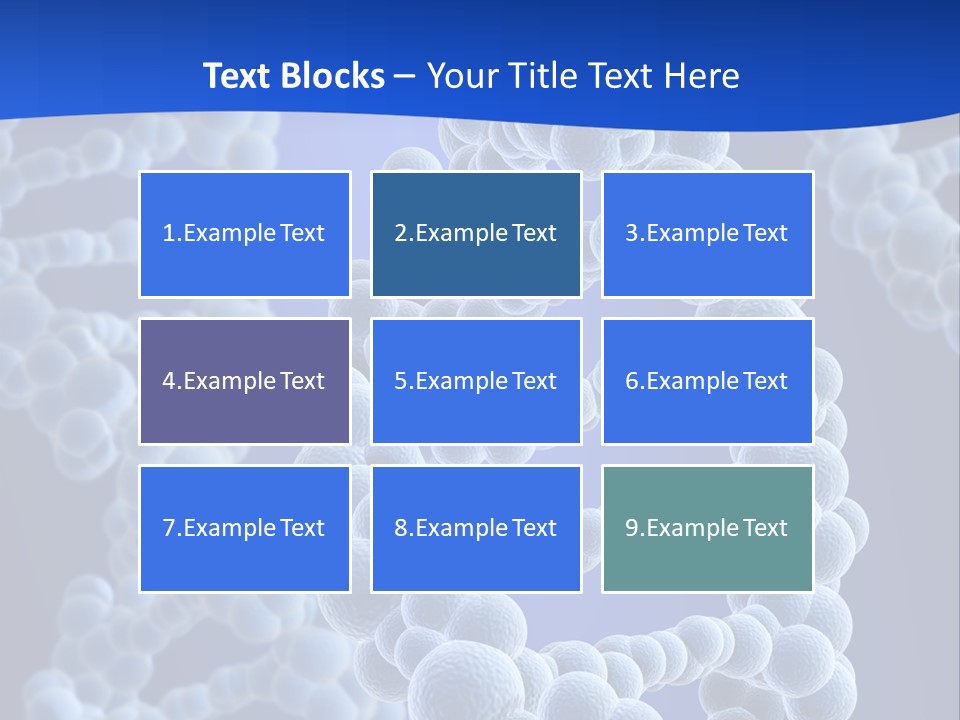 Text Blocks – Your Title Text Here

1.Example Text

2.Example Text

3.Example Text

4.Example Text

5.Example Text

6.Example Text

7.Example Text

8.Example Text

9.Example Text